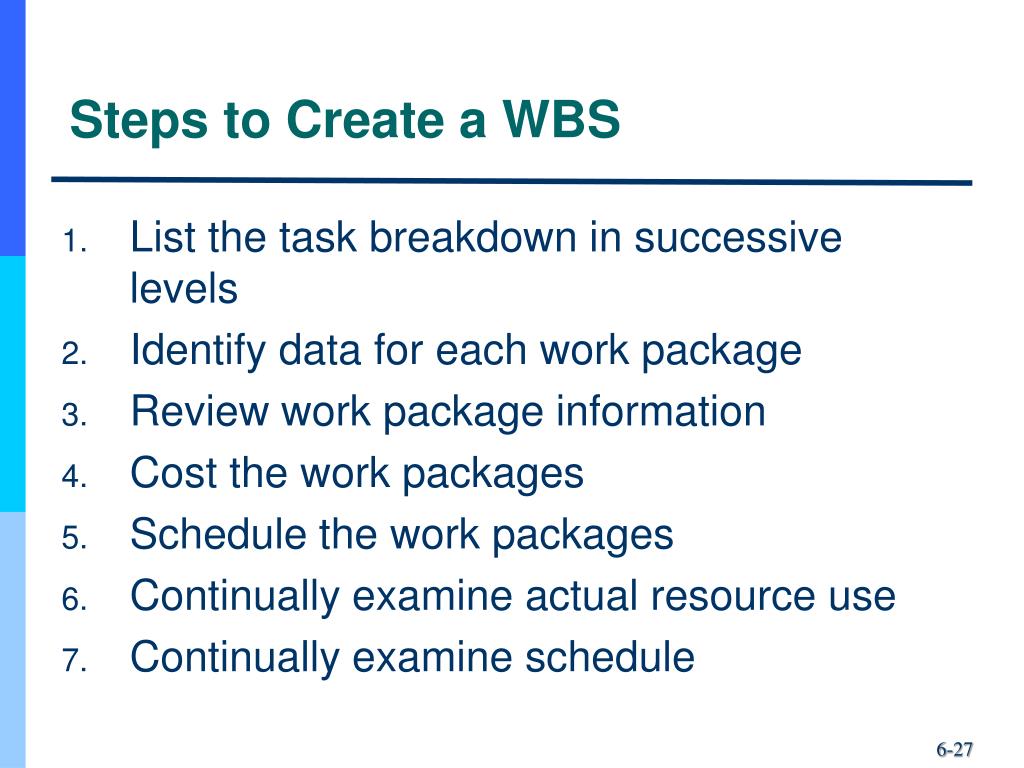 Steps to Create a WBS

1. List the task breakdown in successive levels
2. Identify data for each work package
3. Review work package information
4. Cost the work packages
5. Schedule the work packages
6. Continually examine actual resource use
7. Continually examine schedule

6-27